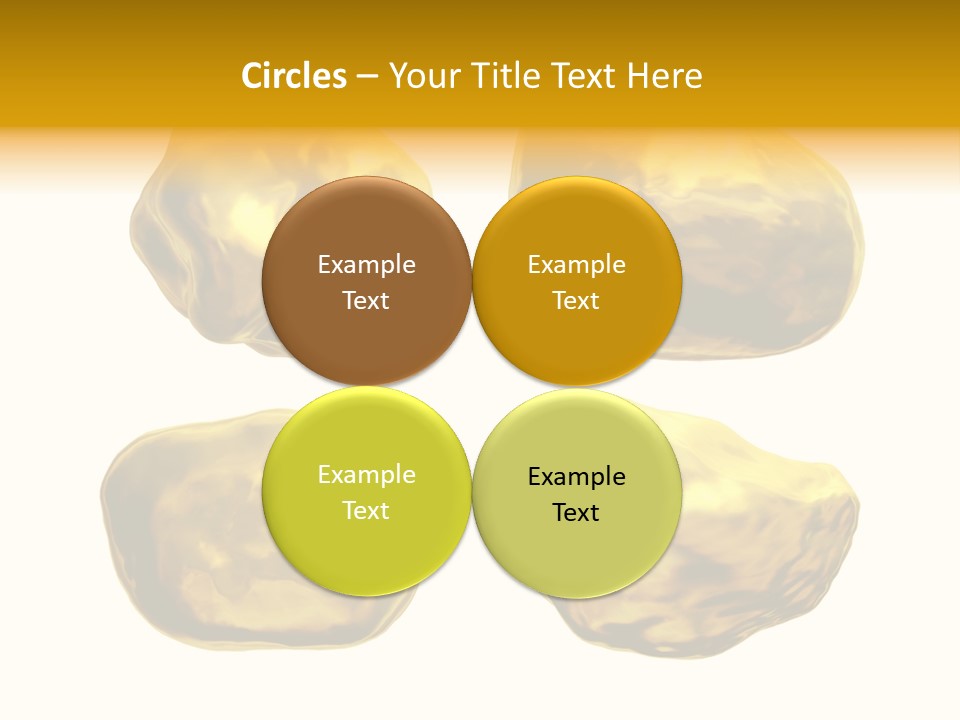 Circles – Your Title Text Here

Example Text

Example Text

Example Text

Example Text